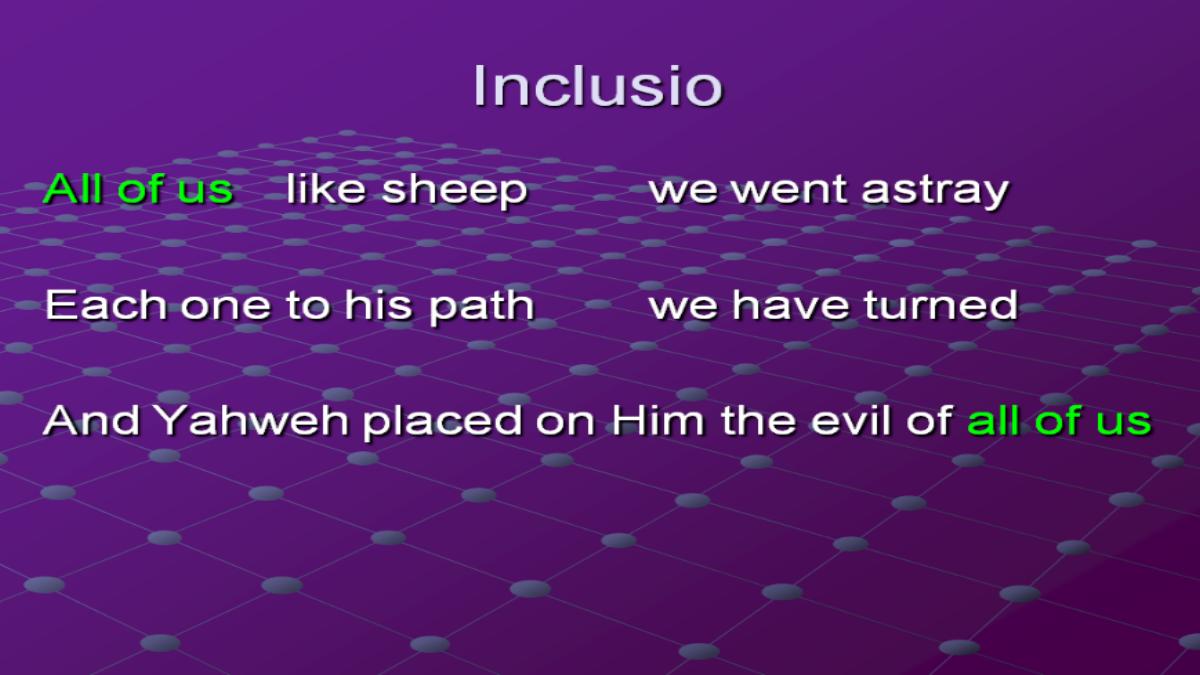 Inclusio

All of us like sheep we went astray

Each one to his path we have turned

And Yahweh placed on Him the evil of all of us